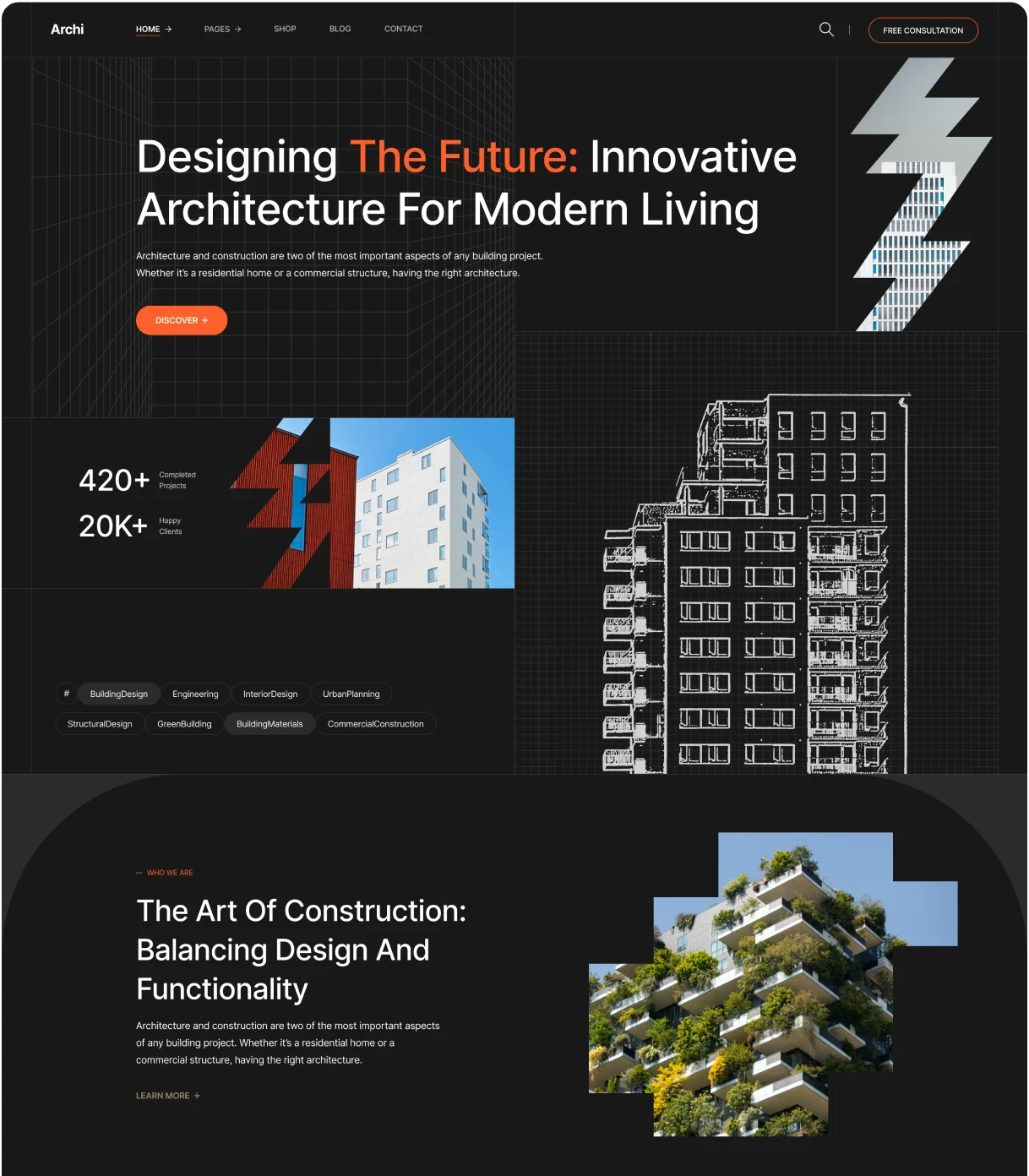 Archi

HOME → PAGES → SHOP BLOG CONTACT

FREE CONSULTATION

Designing The Future: Innovative Architecture For Modern Living

Architecture and construction are two of the most important aspects of any building project. Whether it's a residential home or a commercial structure, having the right architecture.

DISCOVER +

420+ Completed Projects

20K+ Happy Clients

# BuildingDesign Engineering InteriorDesign UrbanPlanning

StructuralDesign GreenBuilding BuildingMaterials CommercialConstruction

— WHO WE ARE

The Art Of Construction: Balancing Design And Functionality

Architecture and construction are two of the most important aspects of any building project. Whether it's a residential home or a commercial structure, having the right architecture.

LEARN MORE +